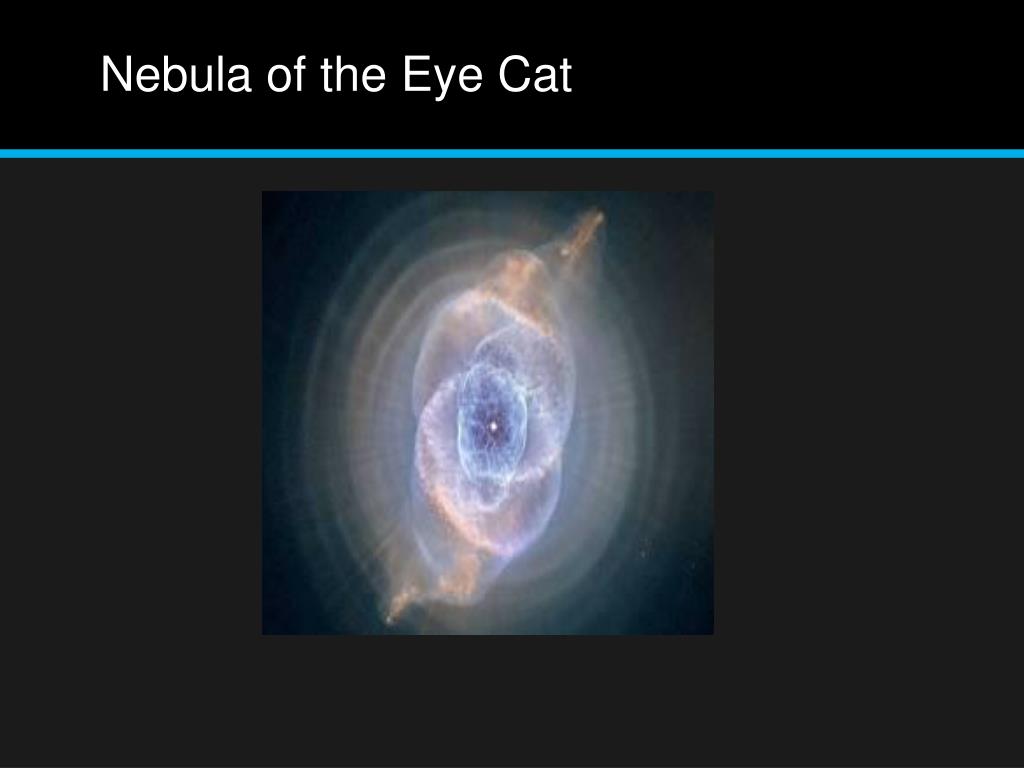 Nebula of the Eye Cat